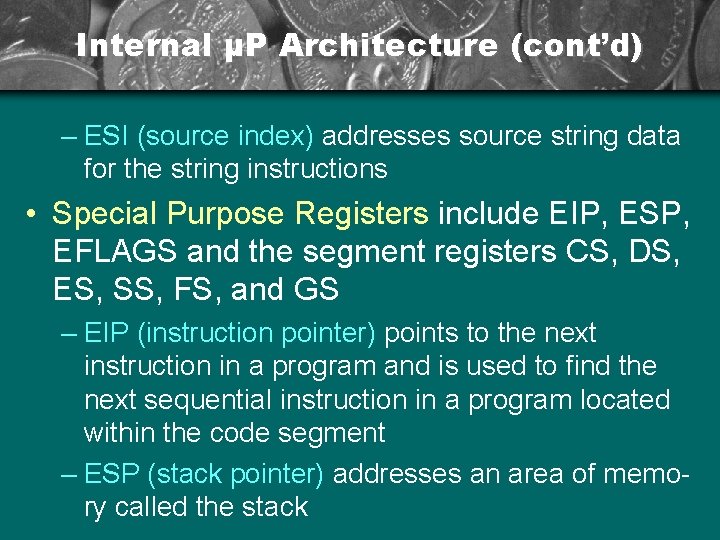 Internal µP Architecture (cont'd)

– ESI (source index) addresses source string data for the string instructions

• Special Purpose Registers include EIP, ESP, EFLAGS and the segment registers CS, DS, ES, SS, FS, and GS

– EIP (instruction pointer) points to the next instruction in a program and is used to find the next sequential instruction in a program located within the code segment

– ESP (stack pointer) addresses an area of memory called the stack